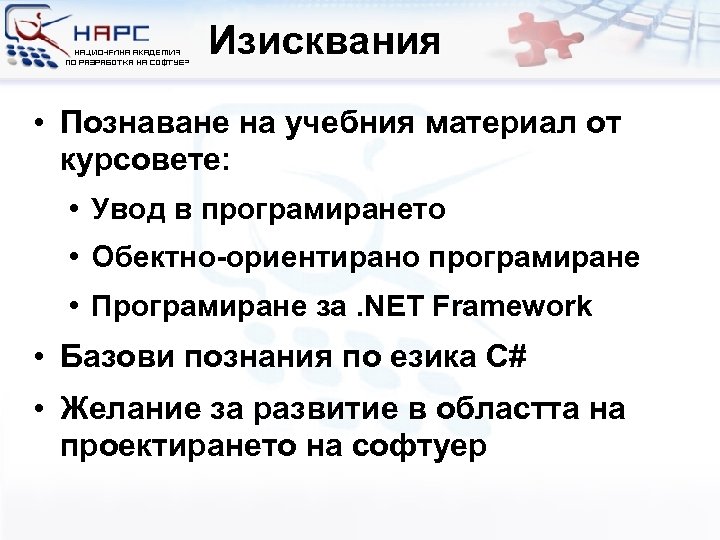 НАРС
НАЦИОНАЛНА АКАДЕМИЯ ПО РАЗРАБОТКА НА СОФТУЕР

Изисквания

• Познаване на учебния материал от курсовете:
  • Увод в програмирането
  • Обектно-ориентирано програмиране
  • Програмиране за .NET Framework
• Базови познания по езика C#
• Желание за развитие в областта на проектирането на софтуер